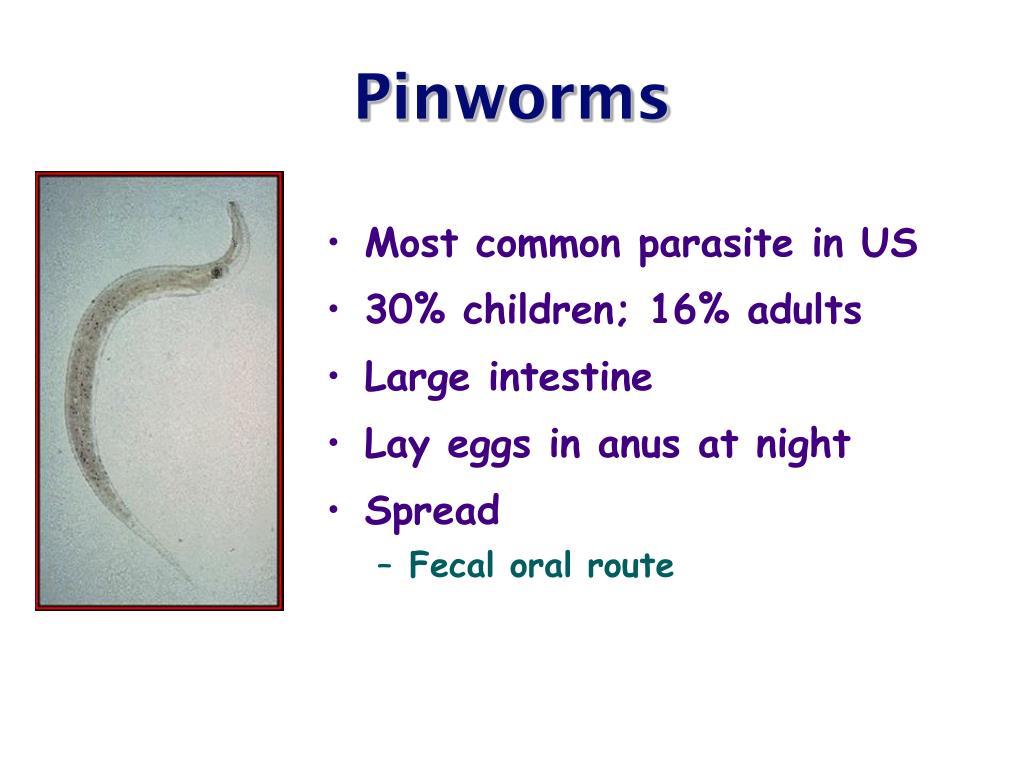 Pinworms

• Most common parasite in US
• 30% children; 16% adults
• Large intestine
• Lay eggs in anus at night
• Spread
– Fecal oral route